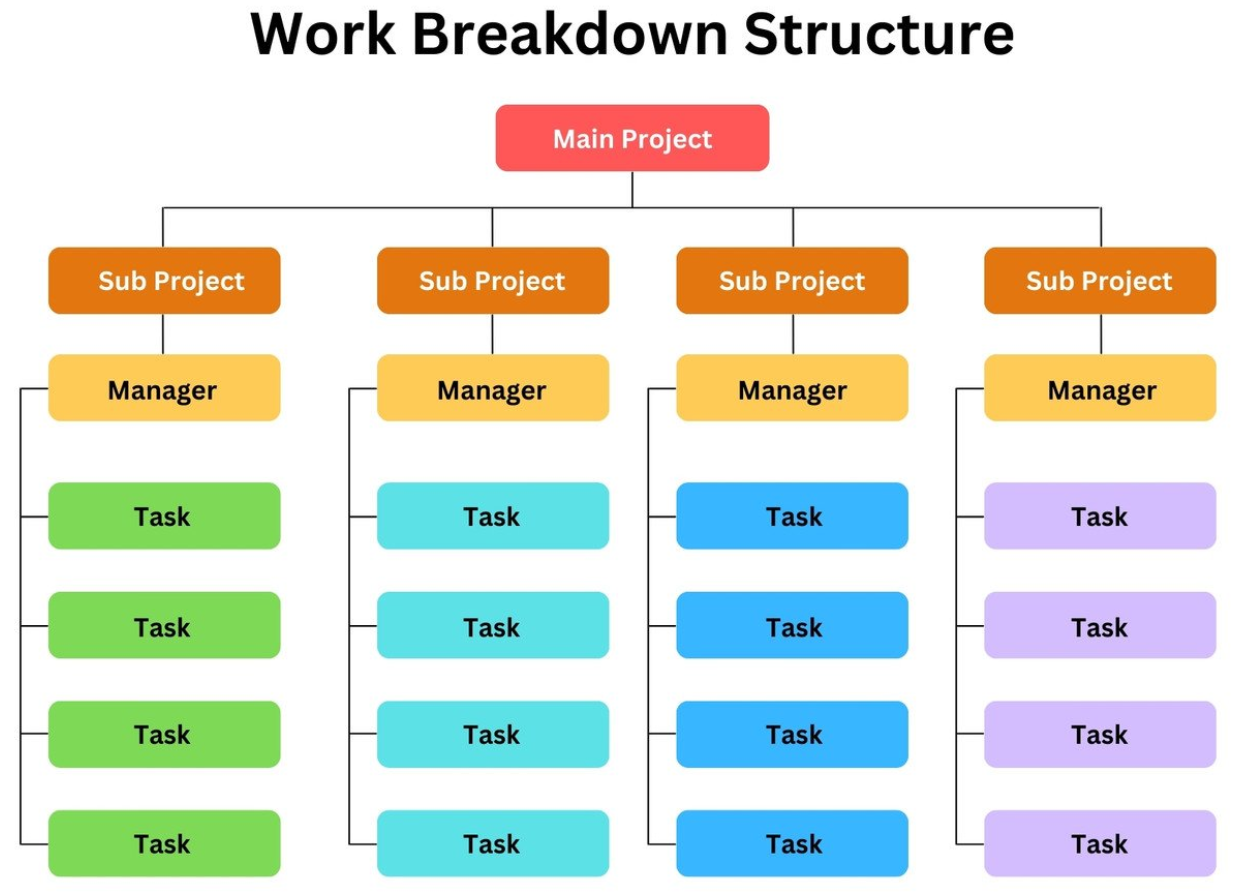 Work Breakdown Structure

Main Project

Sub Project

Manager

Task

Task

Task

Task

Sub Project

Manager

Task

Task

Task

Task

Sub Project

Manager

Task

Task

Task

Task

Sub Project

Manager

Task

Task

Task

Task